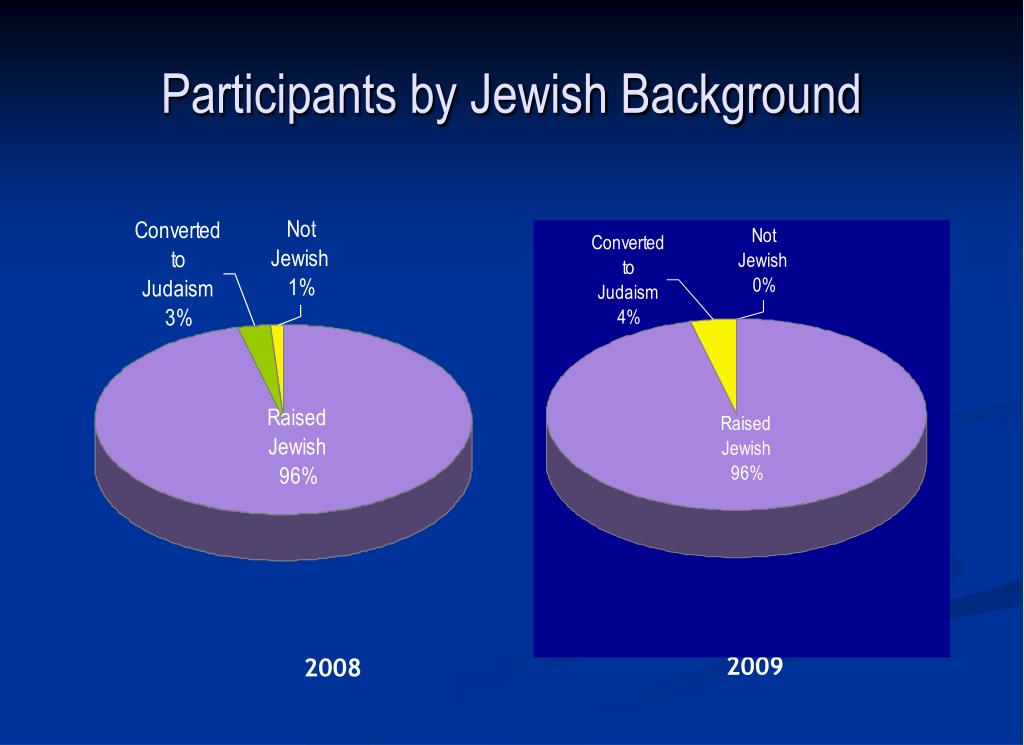 Participants by Jewish Background

Converted to Judaism 3%

Not Jewish 1%

Raised Jewish 96%

2008

Converted to Judaism 4%

Not Jewish 0%

Raised Jewish 96%

2009